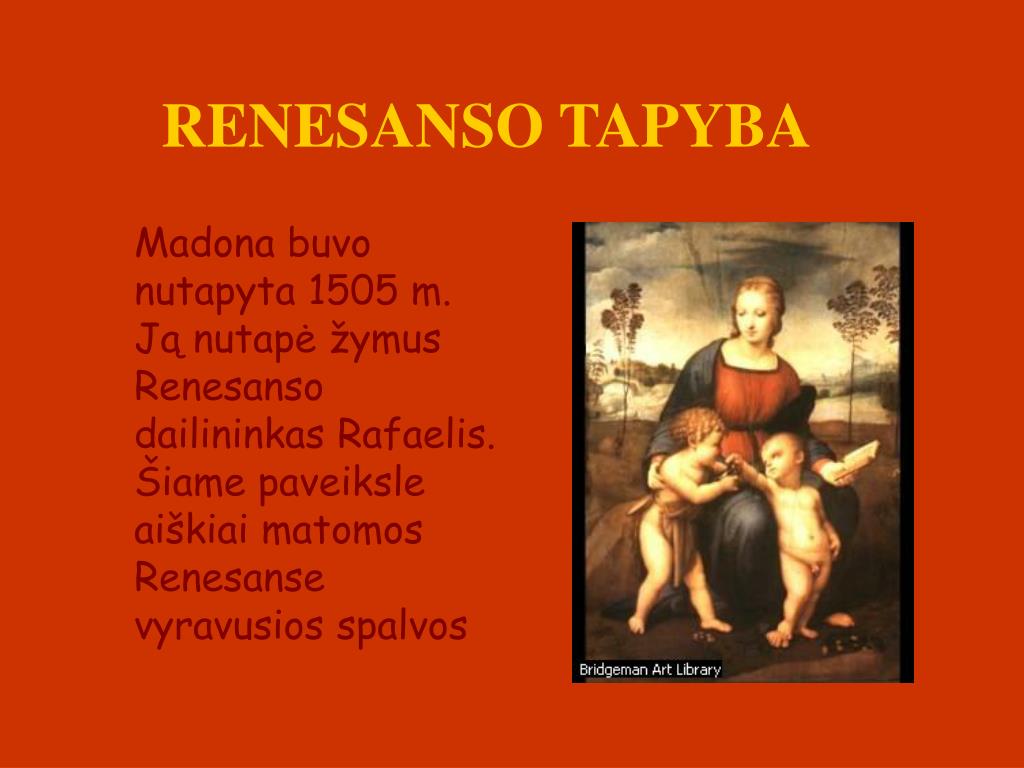 RENESANSO TAPYBA

Madona buvo nutapyta 1505 m. Ją nutapė žymus Renesanso dailininkas Rafaelis. Šiame paveiksle aiškiai matomos Renesanse vyravusios spalvos

Bridgeman Art Library